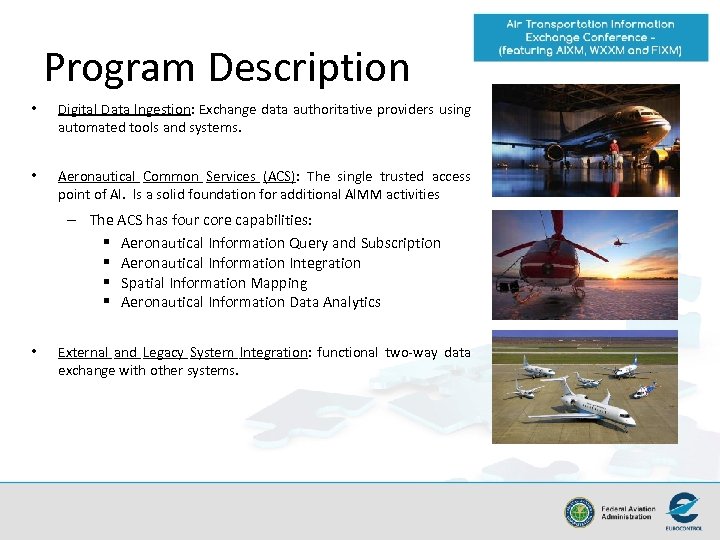 Air Transportation Information Exchange Conference - (featuring AIXM, WXXM and FIXM)

Program Description

• Digital Data Ingestion: Exchange data authoritative providers using automated tools and systems.

• Aeronautical Common Services (ACS): The single trusted access point of AI. Is a solid foundation for additional AIMM activities

– The ACS has four core capabilities:
▪ Aeronautical Information Query and Subscription
▪ Aeronautical Information Integration
▪ Spatial Information Mapping
▪ Aeronautical Information Data Analytics

• External and Legacy System Integration: functional two-way data exchange with other systems.

Federal Aviation Administration

EUROCONTROL